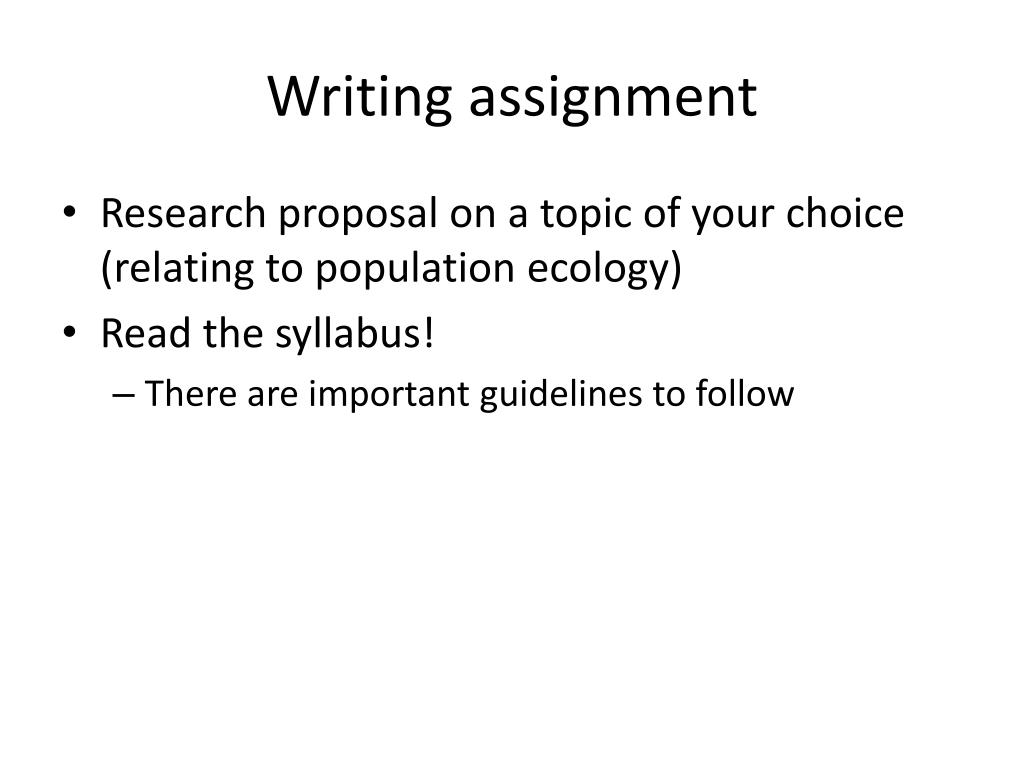 Writing assignment

• Research proposal on a topic of your choice (relating to population ecology)
• Read the syllabus!
– There are important guidelines to follow